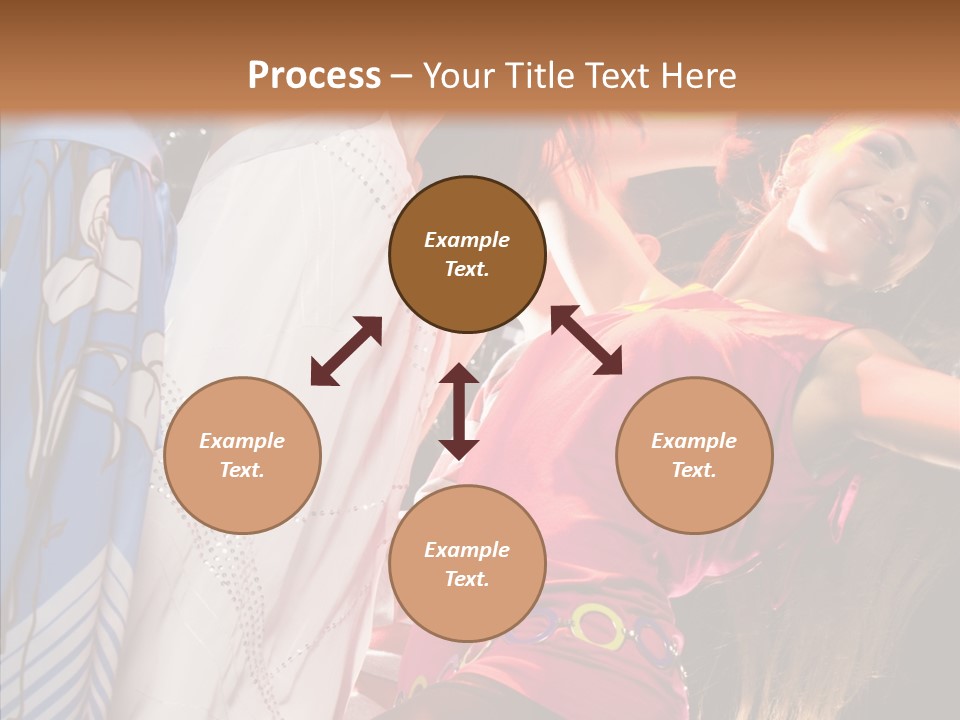 Process – Your Title Text Here

Example Text.

Example Text.

Example Text.

Example Text.